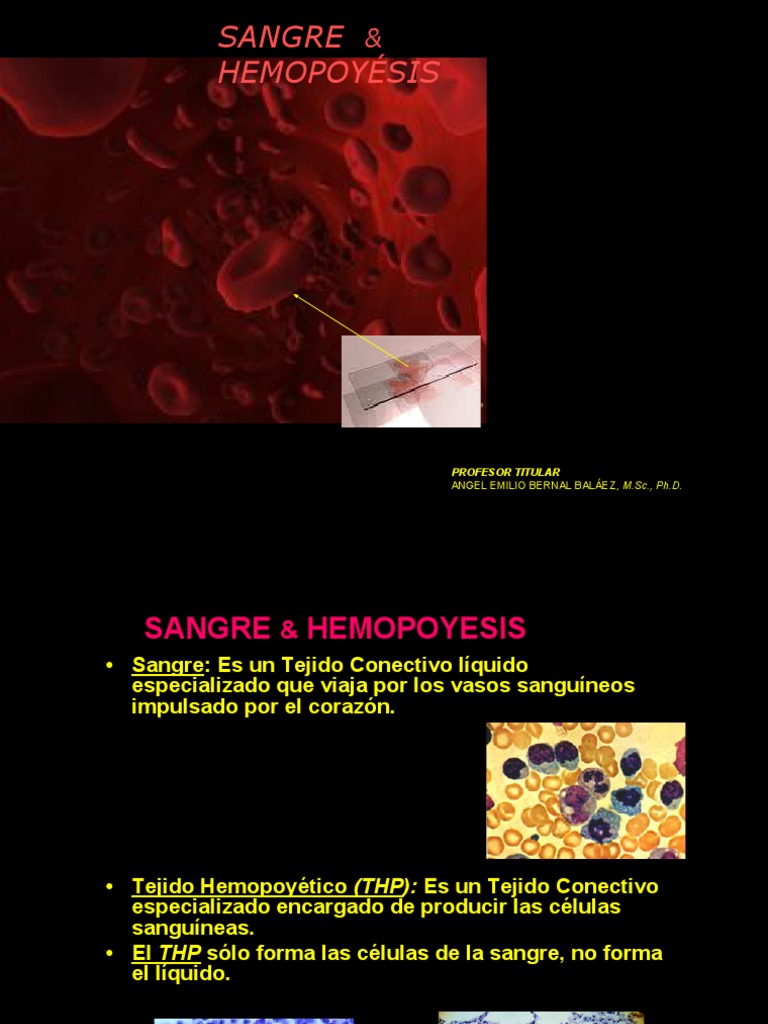 SANGRE & HEMOPOYÉSIS

PROFESOR TITULAR
ANGEL EMILIO BERNAL BALÁEZ, M.Sc., Ph.D.

SANGRE & HEMOPOYESIS

• Sangre: Es un Tejido Conectivo líquido especializado que viaja por los vasos sanguíneos impulsado por el corazón.

• Tejido Hemopoyético (THP): Es un Tejido Conectivo especializado encargado de producir las células sanguíneas.
• El THP sólo forma las células de la sangre, no forma el líquido.